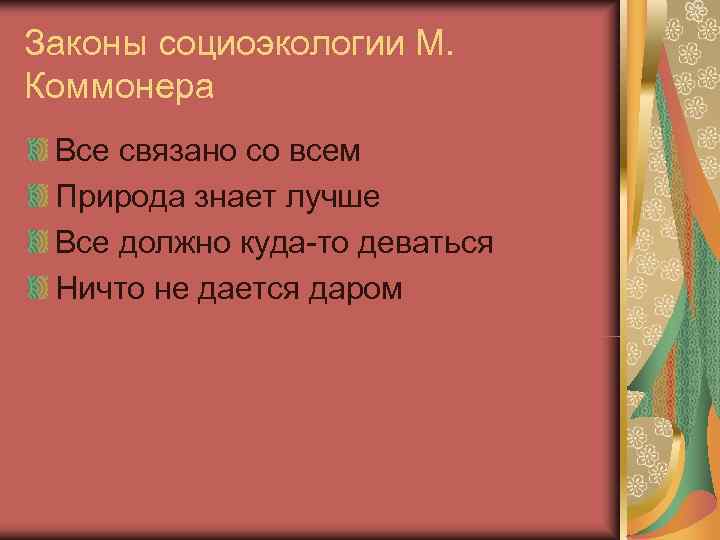 Законы социоэкологии М. Коммонера

Все связано со всем

Природа знает лучше

Все должно куда-то деваться

Ничто не дается даром